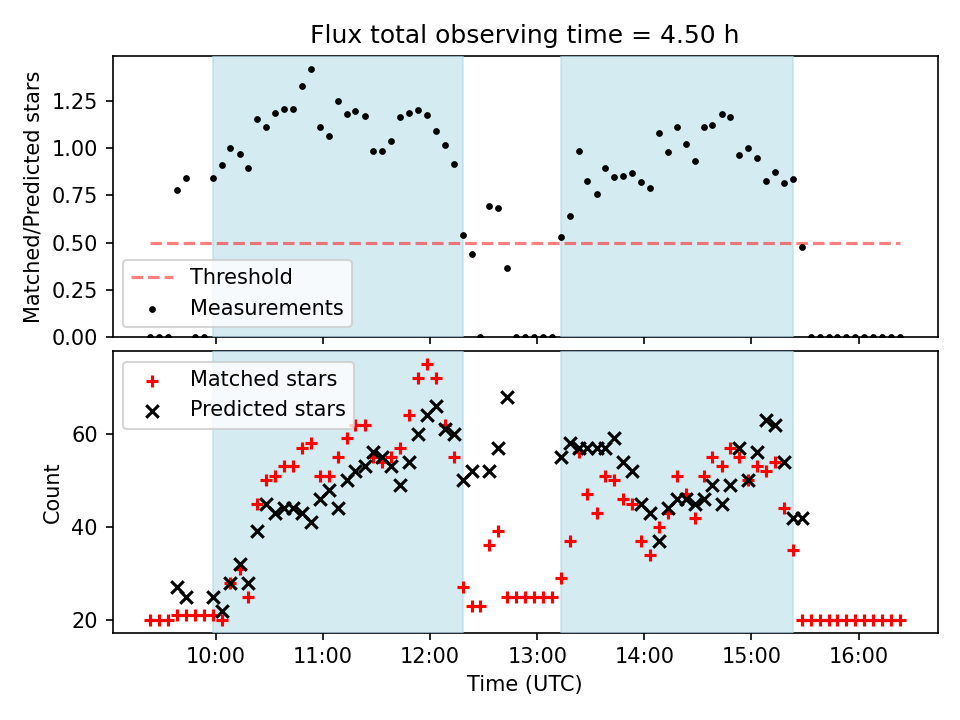 Flux total observing time = 4.50 h

Matched/Predicted stars

1.25
1.00
0.75
0.50
0.25
0.00

Threshold
Measurements

Matched stars
Predicted stars

Count

60
40
20

10:00
11:00
12:00
13:00
14:00
15:00
16:00

Time (UTC)